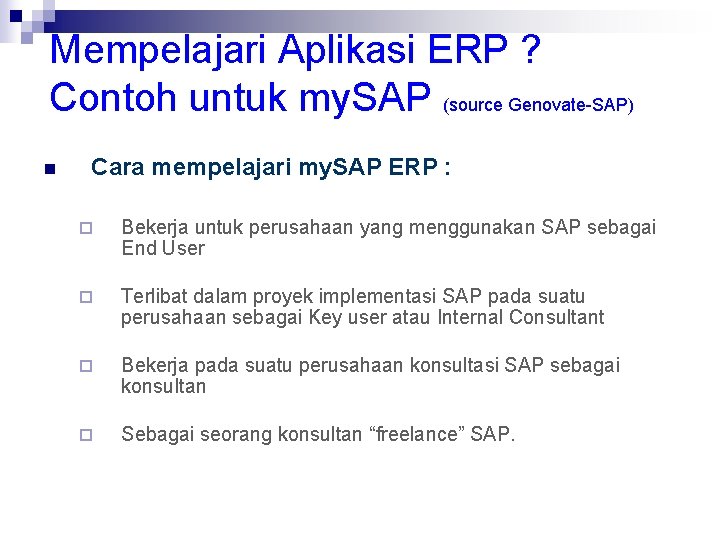 Mempelajari Aplikasi ERP ?
Contoh untuk mySAP (source Genovate-SAP)

Cara mempelajari mySAP ERP :

Bekerja untuk perusahaan yang menggunakan SAP sebagai End User

Terlibat dalam proyek implementasi SAP pada suatu perusahaan sebagai Key user atau Internal Consultant

Bekerja pada suatu perusahaan konsultasi SAP sebagai konsultan

Sebagai seorang konsultan “freelance” SAP.